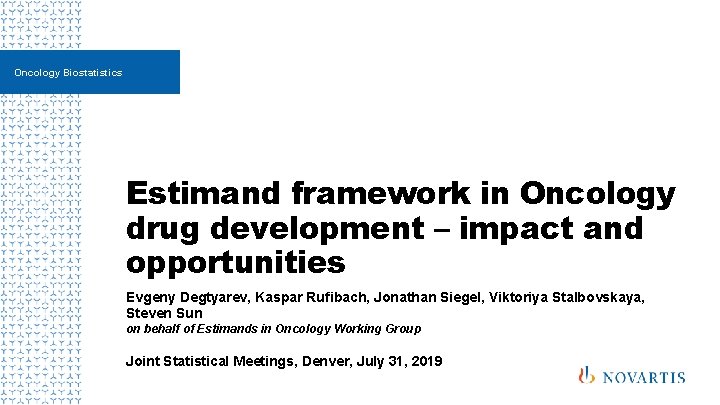 Oncology Biostatistics

Estimand framework in Oncology drug development – impact and opportunities

Evgeny Degtyarev, Kaspar Rufibach, Jonathan Siegel, Viktoriya Stalbovskaya, Steven Sun
on behalf of Estimands in Oncology Working Group

Joint Statistical Meetings, Denver, July 31, 2019

NOVARTIS